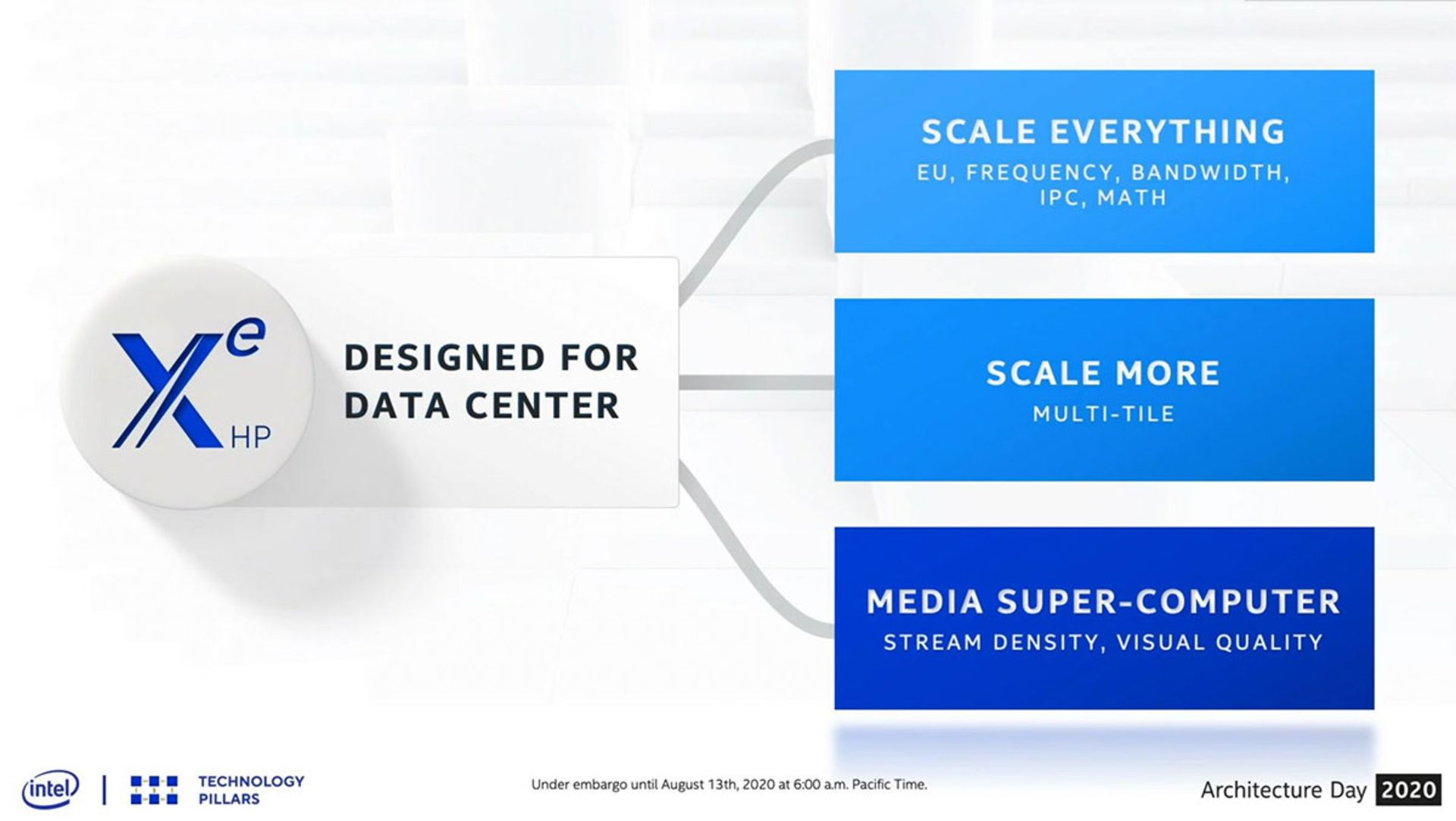 $X^e$ HP

DESIGNED FOR DATA CENTER

SCALE EVERYTHING
EU, FREQUENCY, BANDWIDTH, IPC, MATH

SCALE MORE
MULTI-TILE

MEDIA SUPER-COMPUTER
STREAM DENSITY, VISUAL QUALITY

intel | TECHNOLOGY PILLARS

Under embargo until August 13th, 2020 at 6:00 a.m. Pacific Time.

Architecture Day 2020